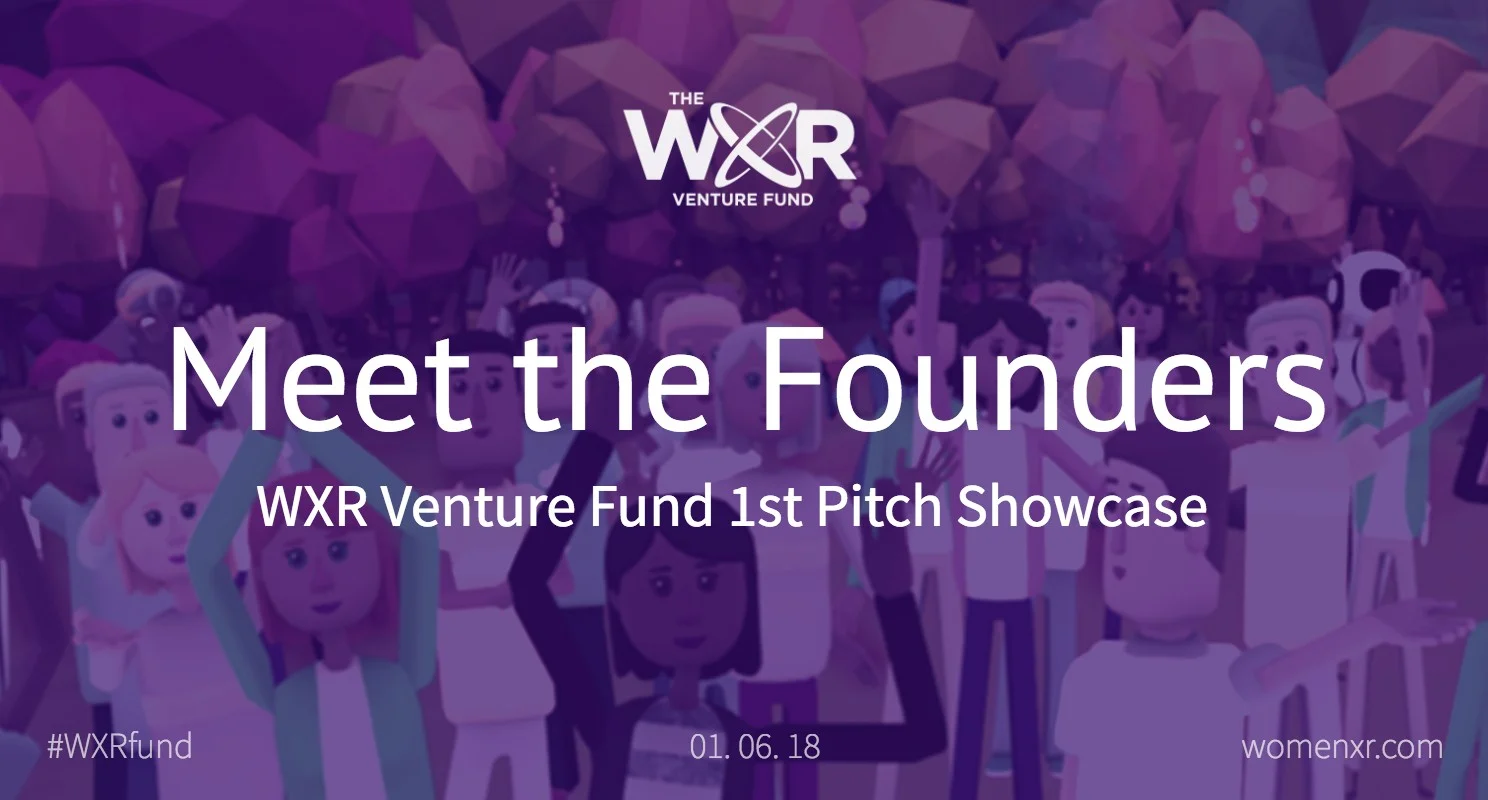 THE
WXR
VENTURE FUND

Meet the Founders

WXR Venture Fund 1st Pitch Showcase

#WXRfund

01. 06. 18

womenxr.com